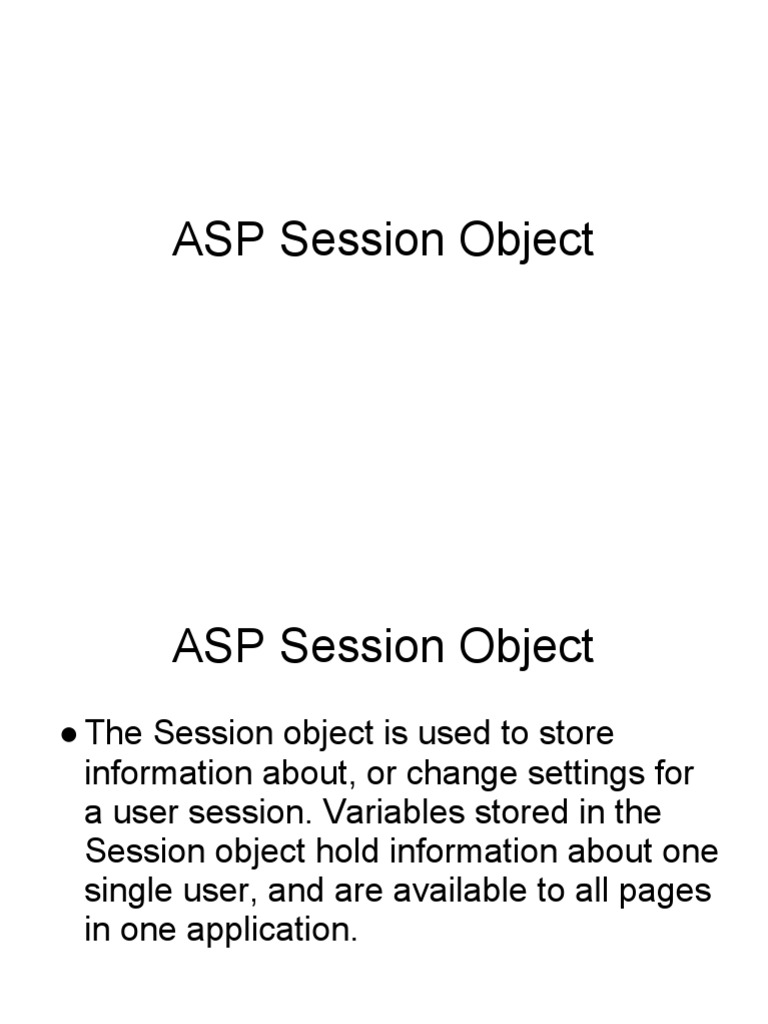 ASP Session Object

ASP Session Object

● The Session object is used to store information about, or change settings for a user session. Variables stored in the Session object hold information about one single user, and are available to all pages in one application.